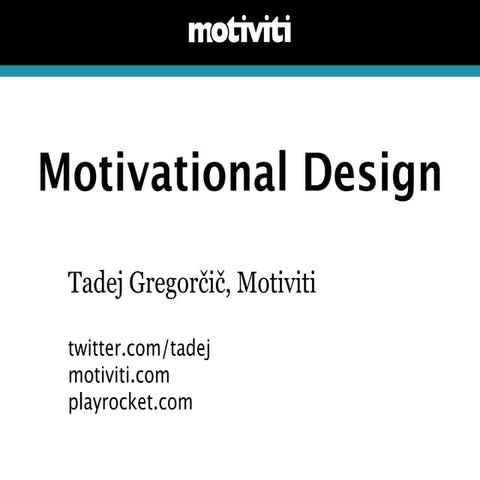 motiviti

Motivational Design

Tadej Gregorčič, Motiviti

twitter.com/tadej
motiviti.com
playrocket.com